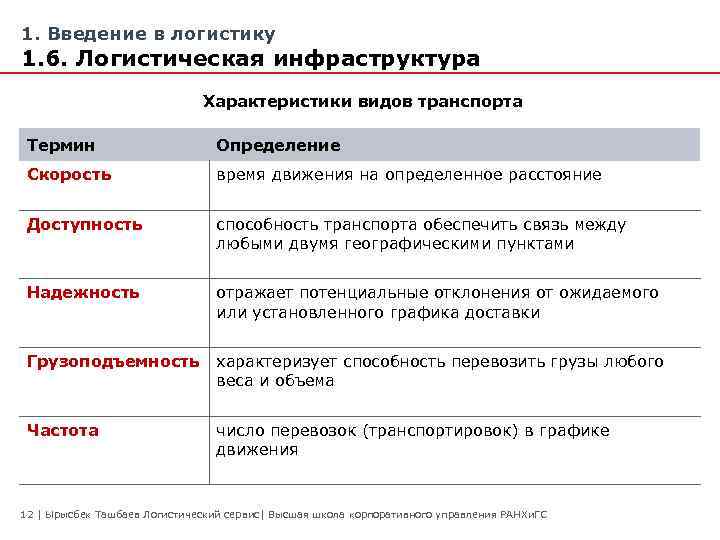 1. Введение в логистику
1.6. Логистическая инфраструктура

Характеристики видов транспорта

| Термин | Определение |
|---|---|
| Скорость | время движения на определенное расстояние |
| Доступность | способность транспорта обеспечить связь между любыми двумя географическими пунктами |
| Надежность | отражает потенциальные отклонения от ожидаемого или установленного графика доставки |
| Грузоподъемность | характеризует способность перевозить грузы любого веса и объема |
| Частота | число перевозок (транспортировок) в графике движения |

12 | Ырысбек Ташбаев Логистический сервис| Высшая школа корпоративного управления РАНХиГС